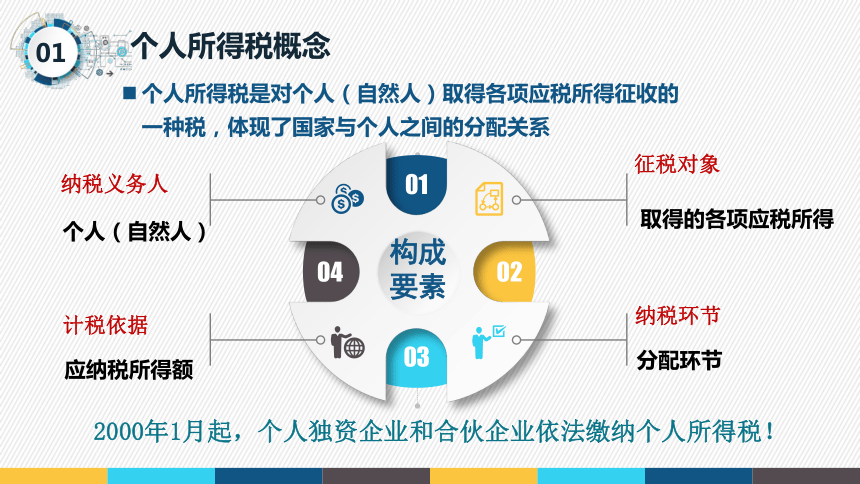 01 个人所得税概念

■ 个人所得税是对个人（自然人）取得各项应税所得征收的一种税，体现了国家与个人之间的分配关系

纳税义务人

个人（自然人）

征税对象

取得的各项应税所得

01

02

03

04

构成要素

计税依据

应纳税所得额

纳税环节

分配环节

2000年1月起，个人独资企业和合伙企业依法缴纳个人所得税！